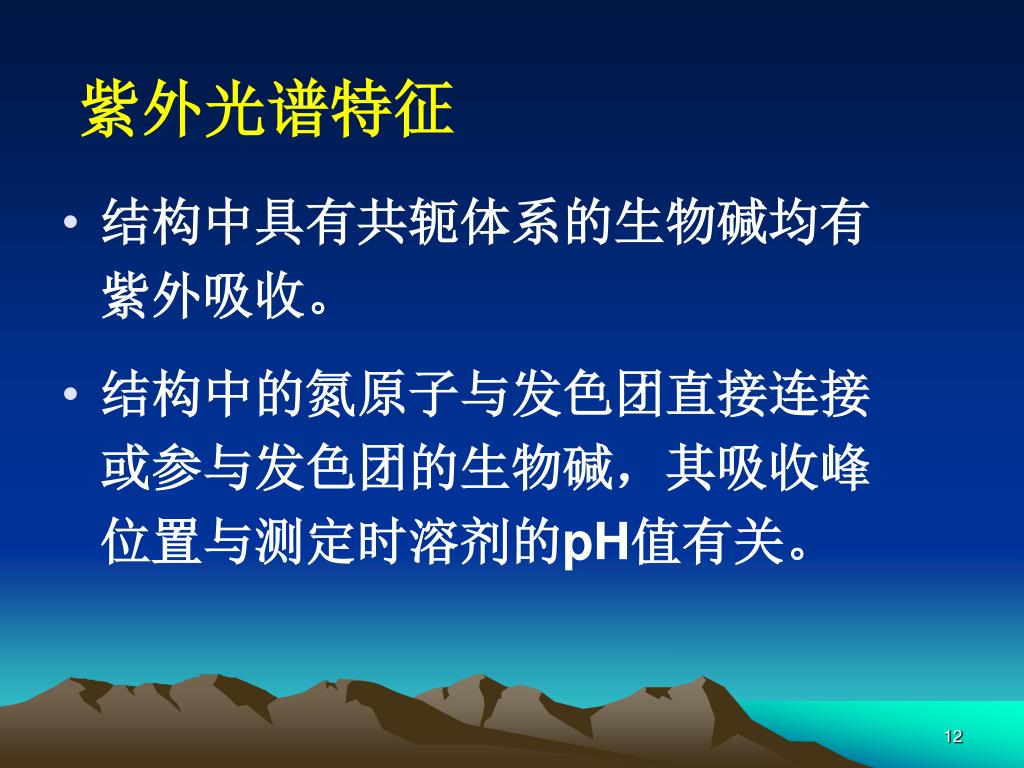 紫外光谱特征

• 结构中具有共轭体系的生物碱均有紫外吸收。

• 结构中的氮原子与发色团直接连接或参与发色团的生物碱，其吸收峰位置与测定时溶剂的pH值有关。

12